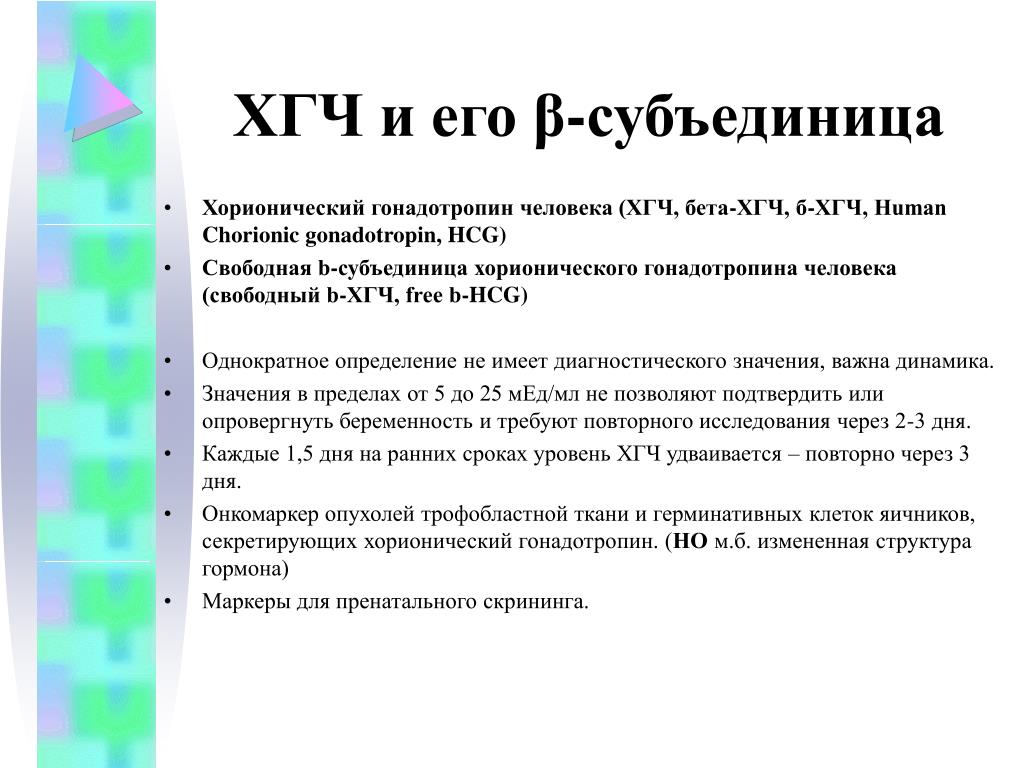 ХГЧ и его β-субъединица

• Хорионический гонадотропин человека (ХГЧ, бета-ХГЧ, б-ХГЧ, Human Chorionic gonadotropin, HCG)
• Свободная b-субъединица хорионического гонадотропина человека (свободный b-ХГЧ, free b-HCG)

• Однократное определение не имеет диагностического значения, важна динамика.
• Значения в пределах от 5 до 25 мЕд/мл не позволяют подтвердить или опровергнуть беременность и требуют повторного исследования через 2-3 дня.
• Каждые 1,5 дня на ранних сроках уровень ХГЧ удваивается – повторно через 3 дня.
• Онкомаркер опухолей трофобластной ткани и герминативных клеток яичников, секретирующих хорионический гонадотропин. (НО м.б. измененная структура гормона)
• Маркеры для пренатального скрининга.